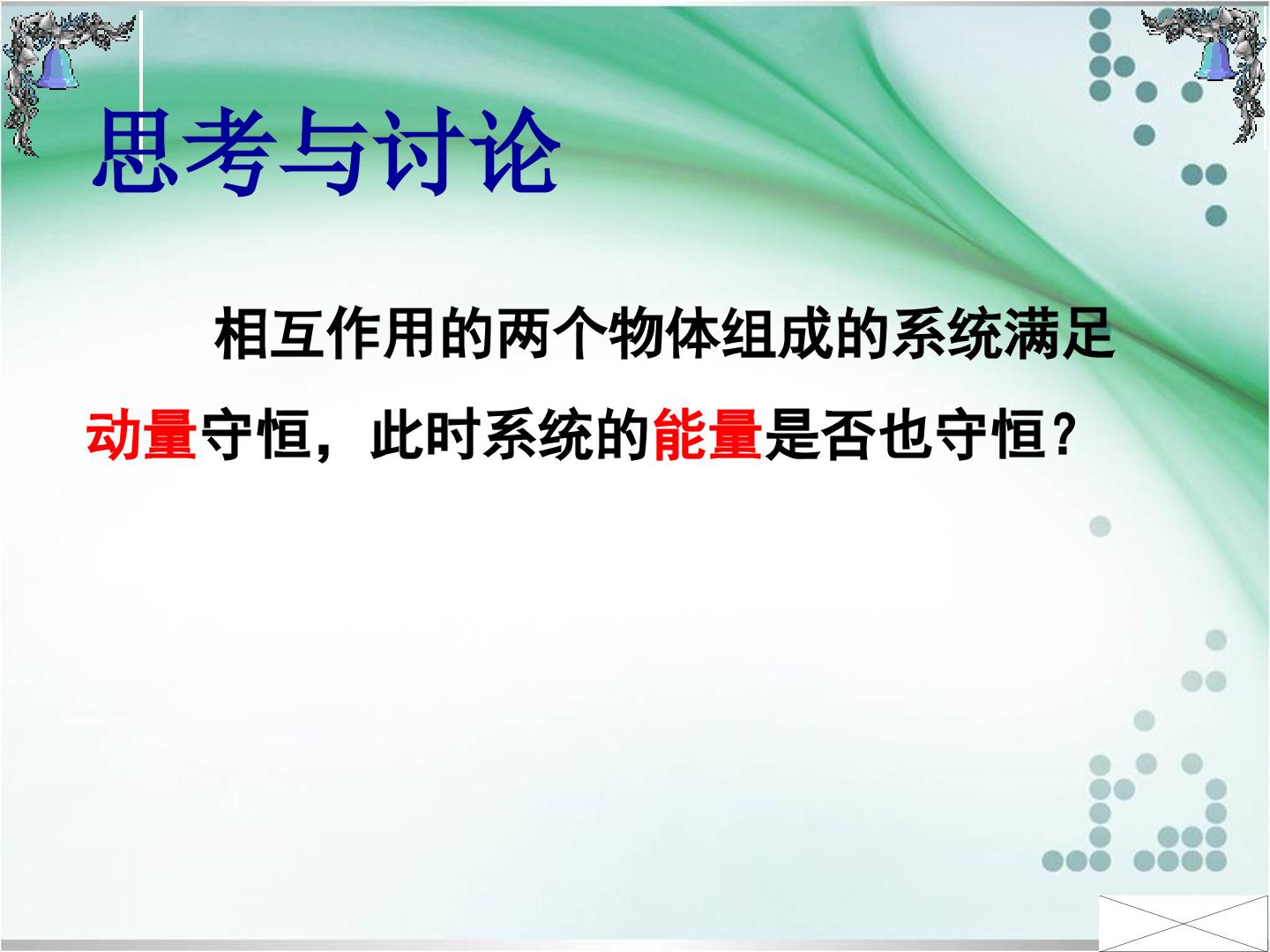 思考与讨论

相互作用的两个物体组成的系统满足动量守恒，此时系统的能量是否也守恒？